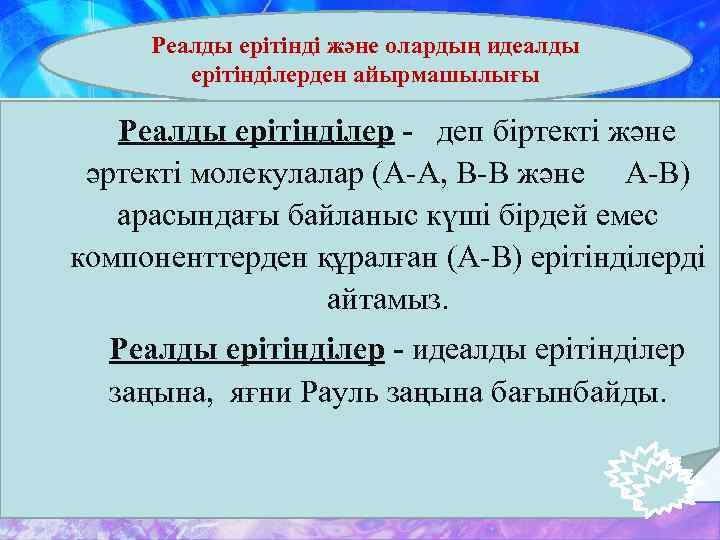 Реалды ерітінді және олардың идеалды ерітінділерден айырмашылығы

Реалды ерітінділер - деп біртекті және әртекті молекулалар (А-А, В-В және А-В) арасындағы байланыс күші бірдей емес компоненттерден құралған (А-В) ерітінділерді айтамыз.

Реалды ерітінділер - идеалды ерітінділер заңына, яғни Рауль заңына бағынбайды.